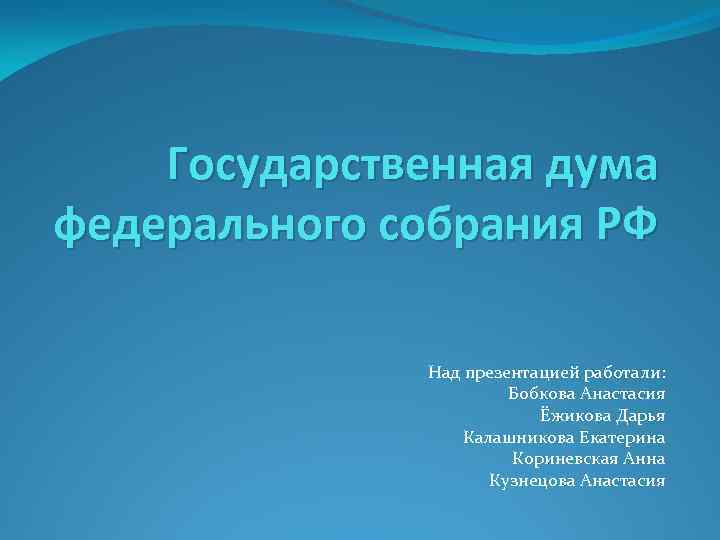 Государственная дума федерального собрания РФ

Над презентацией работали:
Бобкова Анастасия
Ёжикова Дарья
Калашникова Екатерина
Кориневская Анна
Кузнецова Анастасия